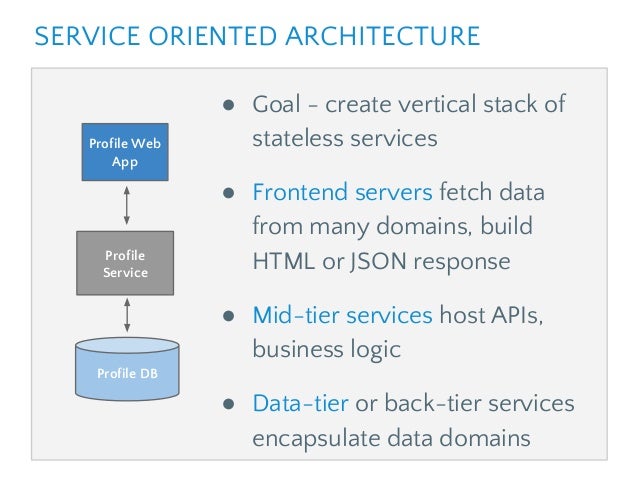 SERVICE ORIENTED ARCHITECTURE

Profile Web App

Profile Service

Profile DB

● Goal - create vertical stack of stateless services

● Frontend servers fetch data from many domains, build HTML or JSON response

● Mid-tier services host APIs, business logic

● Data-tier or back-tier services encapsulate data domains